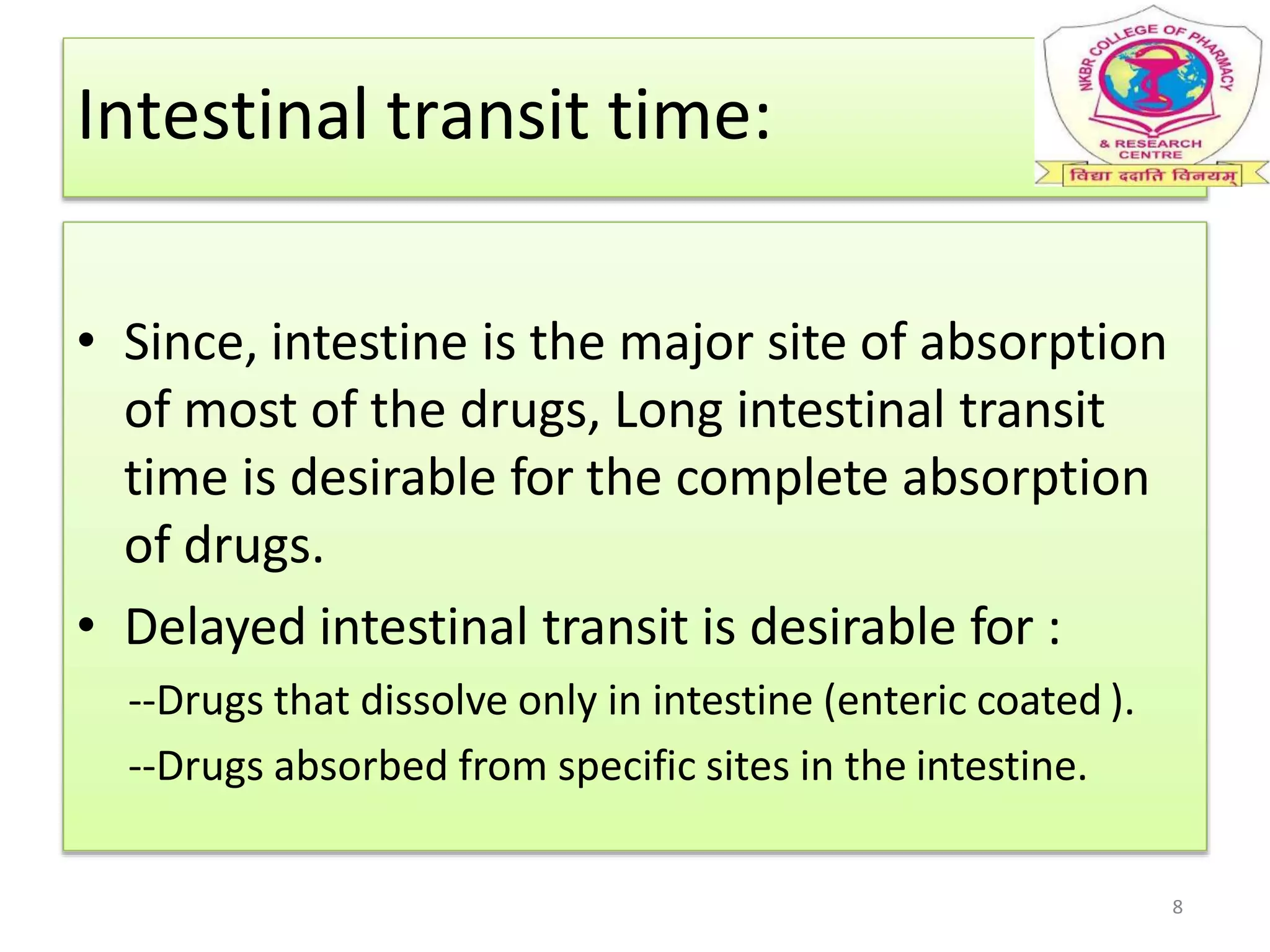 Intestinal transit time:

NKBR COLLEGE OF PHARMACY & RESEARCH CENTRE
विद्या ददाति विनयम्

• Since, intestine is the major site of absorption of most of the drugs, Long intestinal transit time is desirable for the complete absorption of drugs.

• Delayed intestinal transit is desirable for :

--Drugs that dissolve only in intestine (enteric coated ).

--Drugs absorbed from specific sites in the intestine.

8